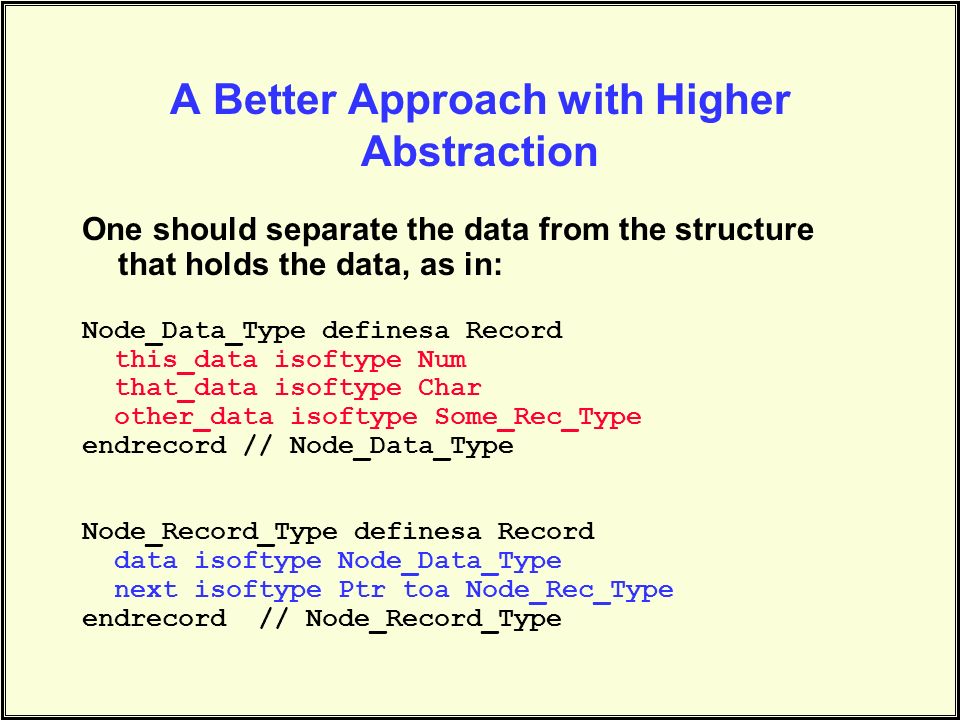 A Better Approach with Higher Abstraction

One should separate the data from the structure that holds the data, as in:

Node_Data_Type definesa Record
this_data isoftype Num
that_data isoftype Char
other_data isoftype Some_Rec_Type
endrecord // Node_Data_Type

Node_Record_Type definesa Record
data isoftype Node_Data_Type
next isoftype Ptr toa Node_Rec_Type
endrecord // Node_Record_Type